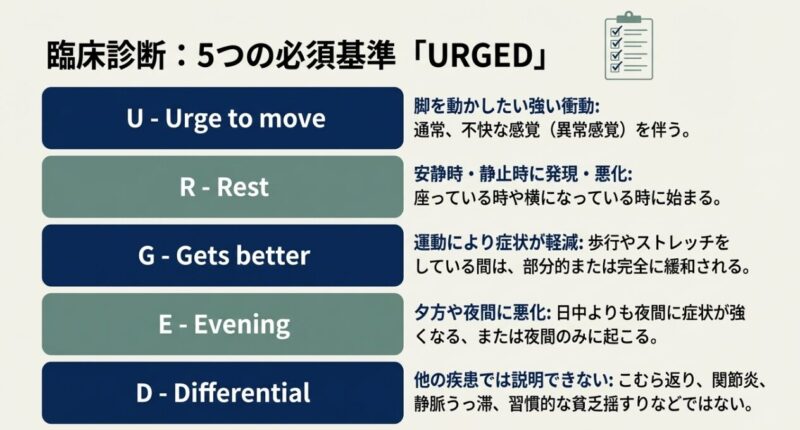 臨床診断：5つの必須基準「URGED」

U - Urge to move

脚を動かしたい強い衝動:
通常、不快な感覚（異常感覚）を伴う。

R - Rest

安静時・静止時に発現・悪化:
座っている時や横になっている時に始まる。

G - Gets better

運動により症状が軽減: 歩行やストレッチをしている間は、部分的または完全に緩和される。

E - Evening

夕方や夜間に悪化: 日中よりも夜間に症状が強くなる、または夜間のみに起こる。

D - Differential

他の疾患では説明できない: こむら返り、関節炎、静脈うっ滞、習慣的な貧乏揺すりなどではない。